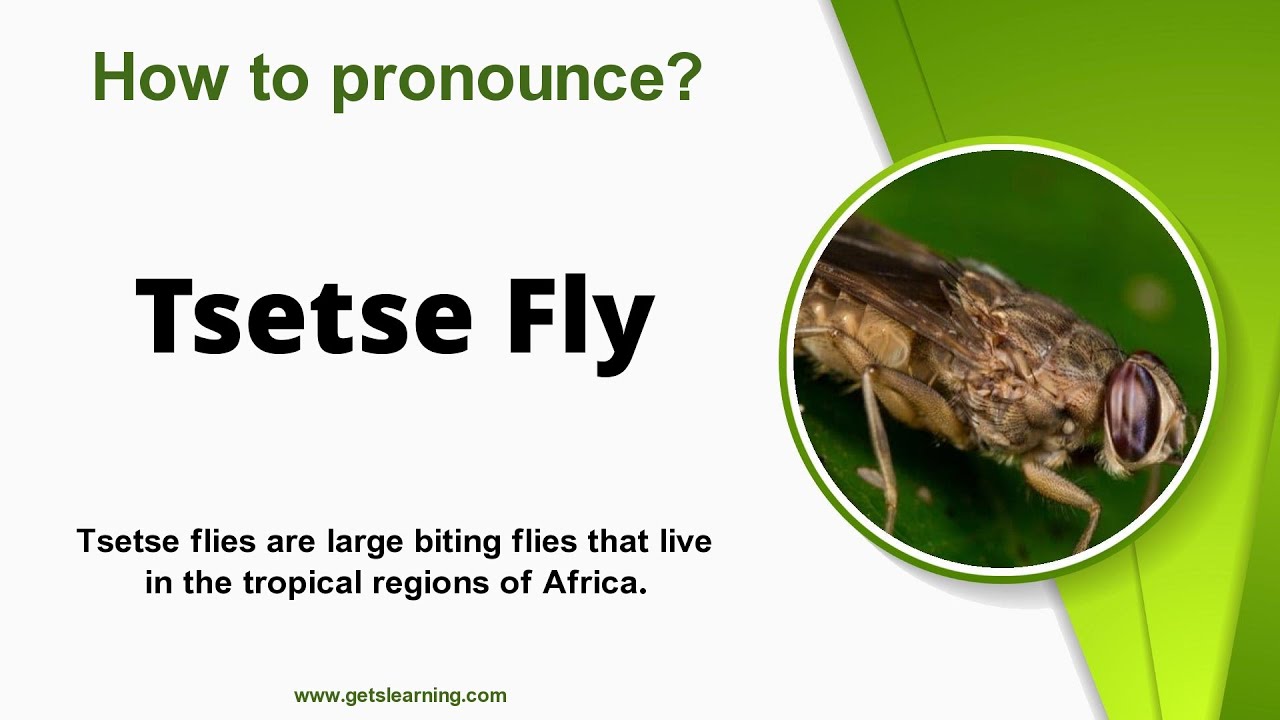 How to pronounce?

Tsetse Fly

Tsetse flies are large biting flies that live in the tropical regions of Africa.

www.getslearning.com